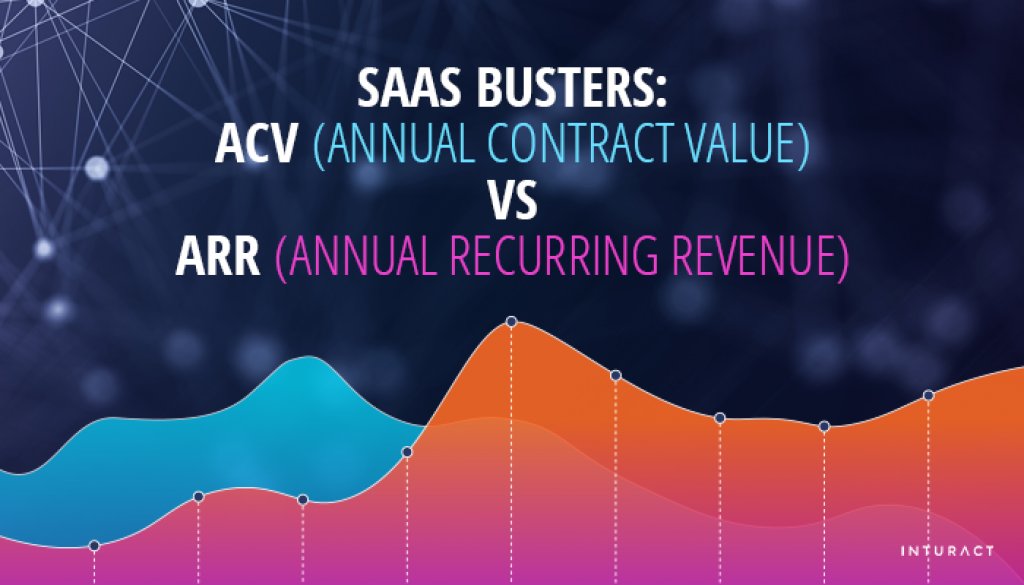 SAAS BUSTERS:
ACV (ANNUAL CONTRACT VALUE)
VS
ARR (ANNUAL RECURRING REVENUE)

INTURACT